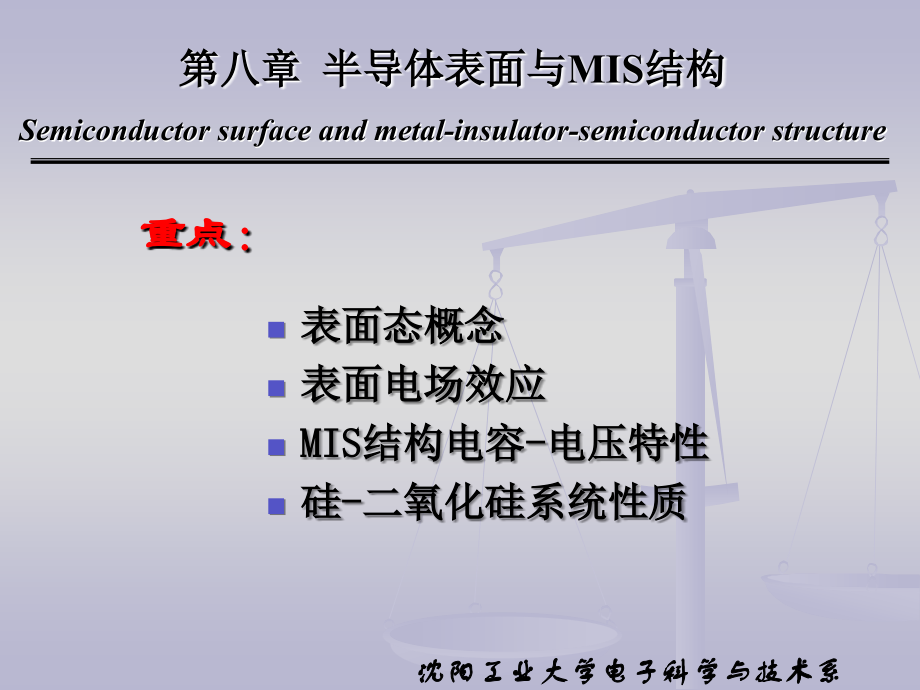 第八章 半导体表面与MIS结构

Semiconductor surface and metal-insulator-semiconductor structure

重点：

- 表面态概念
- 表面电场效应
- MIS结构电容-电压特性
- 硅-二氧化硅系统性质

沈阳工业大学电子科学与技术系